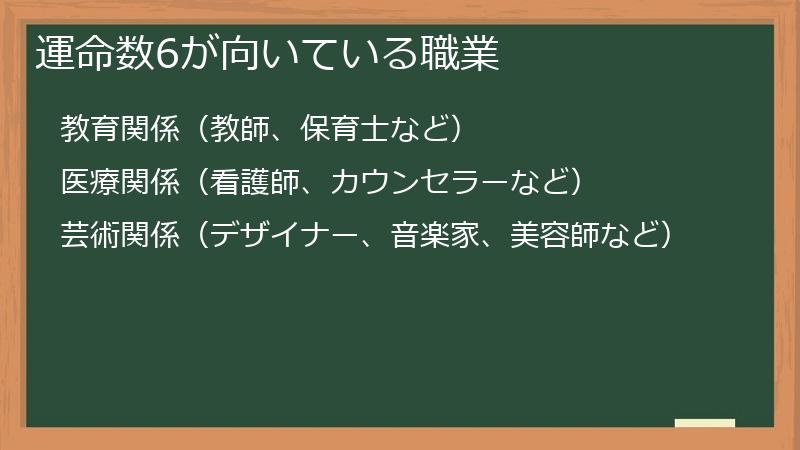 運命数6が向いている職業

教育関係（教師、保育士など）

医療関係（看護師、カウンセラーなど）

芸術関係（デザイナー、音楽家、美容師など）